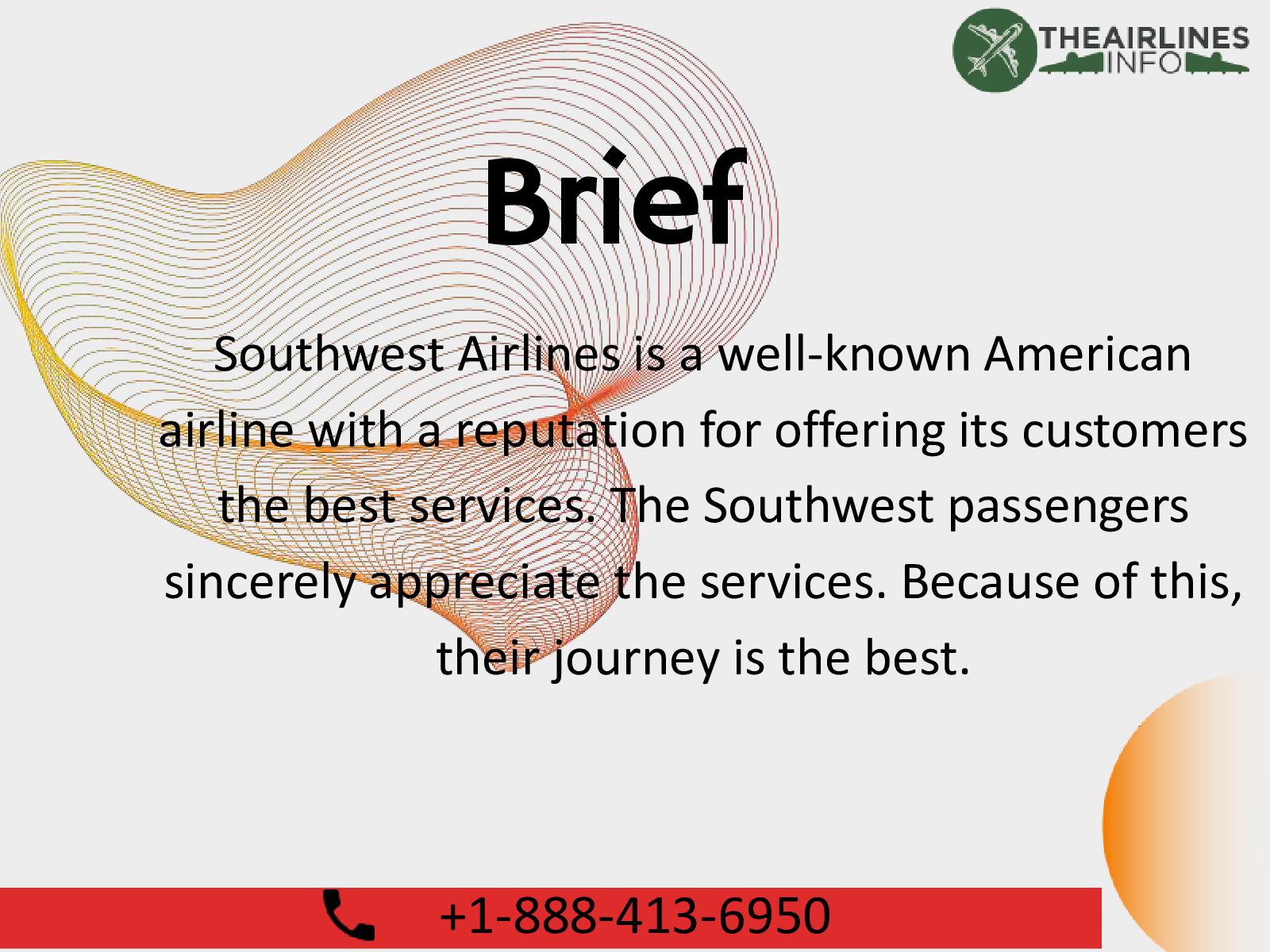 THEAIRLINES INFO

Brief

Southwest Airlines is a well-known American airline with a reputation for offering its customers the best services. The Southwest passengers sincerely appreciate the services. Because of this, their journey is the best.

+1-888-413-6950